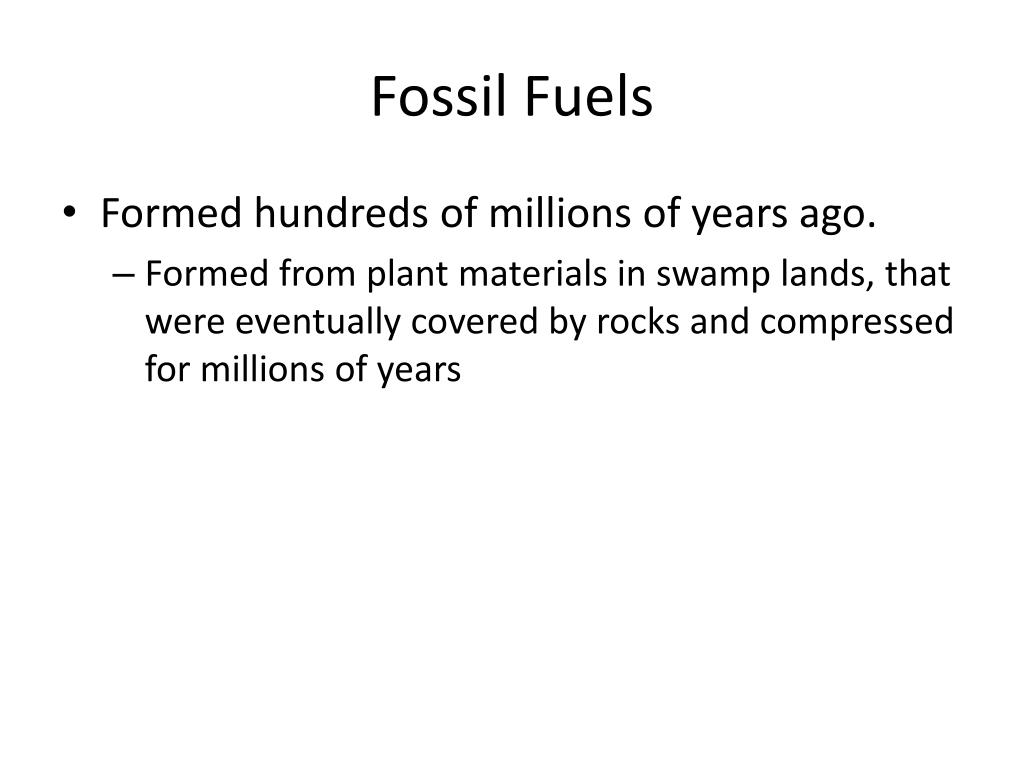 Fossil Fuels

• Formed hundreds of millions of years ago.
– Formed from plant materials in swamp lands, that were eventually covered by rocks and compressed for millions of years